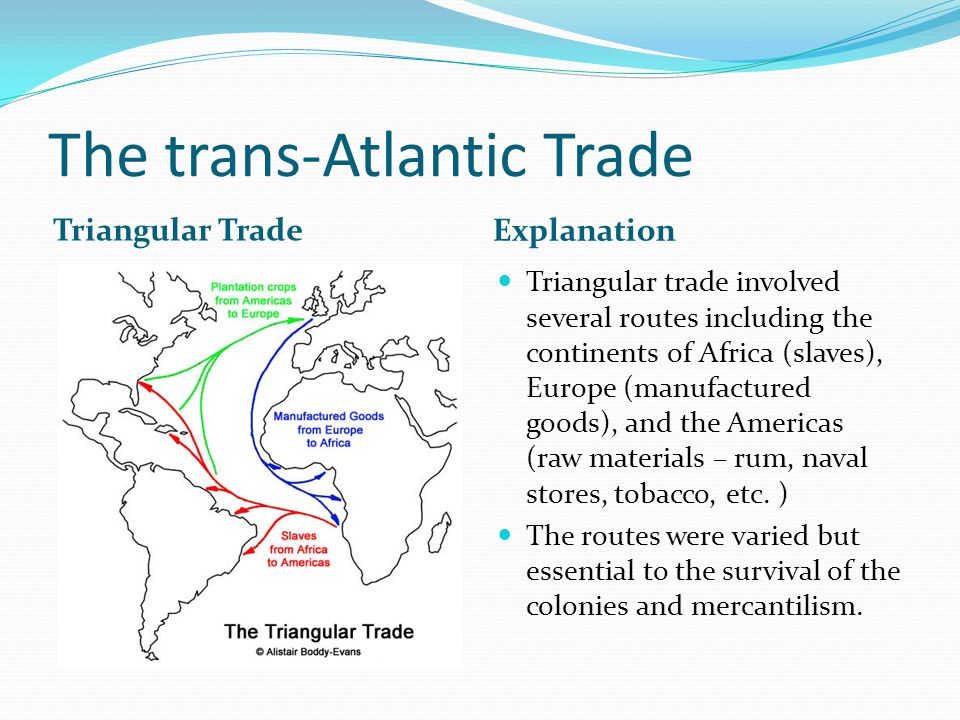 The trans-Atlantic Trade

Triangular Trade

Plantation crops from Americas to Europe

Manufactured Goods from Europe to Africa

Slaves from Africa to Americas

The Triangular Trade
© Alistair Boddy-Evans

Explanation

Triangular trade involved several routes including the continents of Africa (slaves), Europe (manufactured goods), and the Americas (raw materials – rum, naval stores, tobacco, etc. )

The routes were varied but essential to the survival of the colonies and mercantilism.